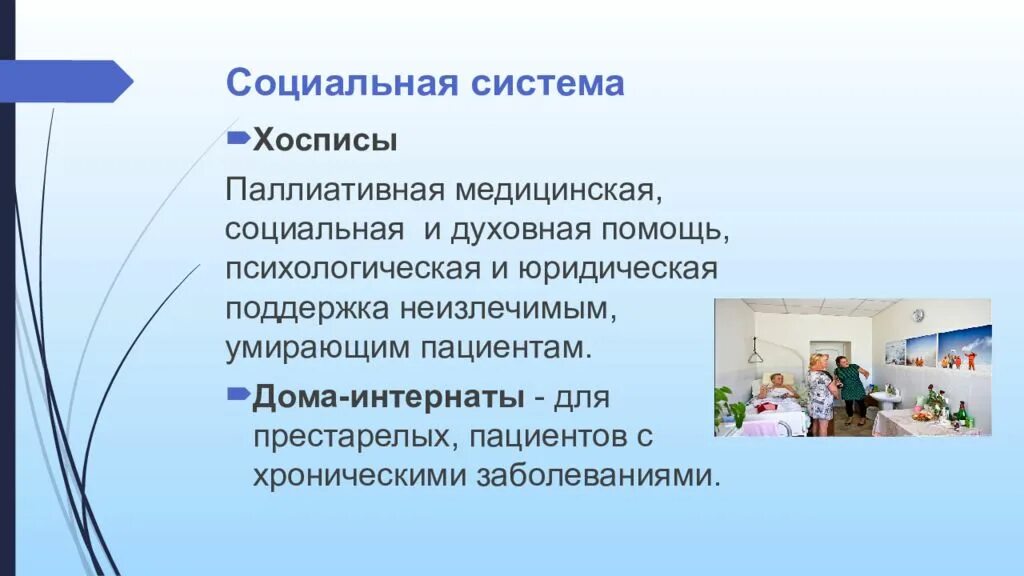 Социальная система

Хосписы

Паллиативная медицинская, социальная  и духовная помощь, психологическая и юридическая поддержка неизлечимым, умирающим пациентам.

Дома-интернаты - для престарелых, пациентов с хроническими заболеваниями.